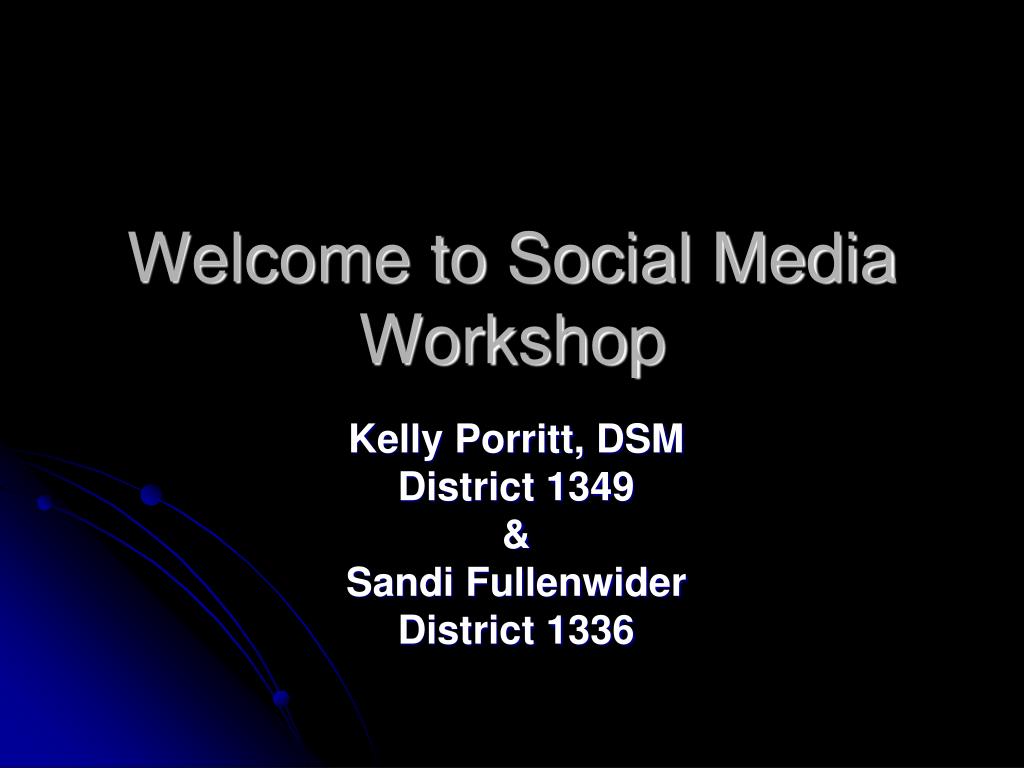 Welcome to Social Media Workshop

Kelly Porritt, DSM
District 1349
&
Sandi Fullenwider
District 1336